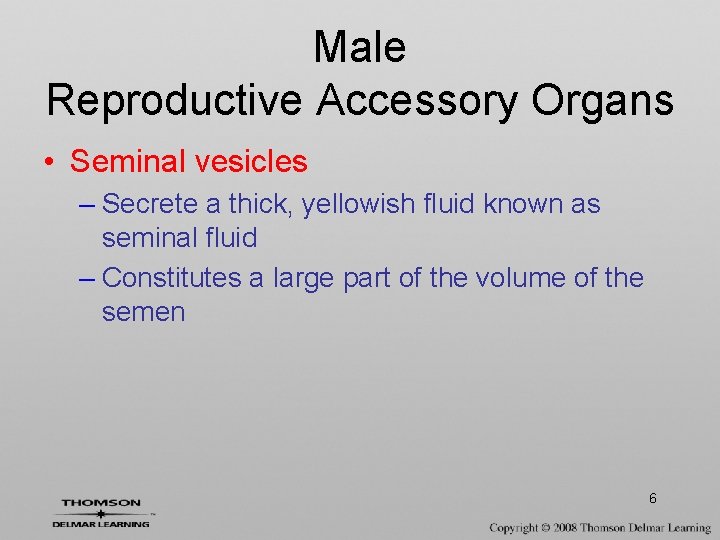 Male
Reproductive Accessory Organs

• Seminal vesicles
– Secrete a thick, yellowish fluid known as seminal fluid
– Constitutes a large part of the volume of the semen

THOMSON
DELMAR LEARNING

6

Copyright © 2008 Thomson Delmar Learning